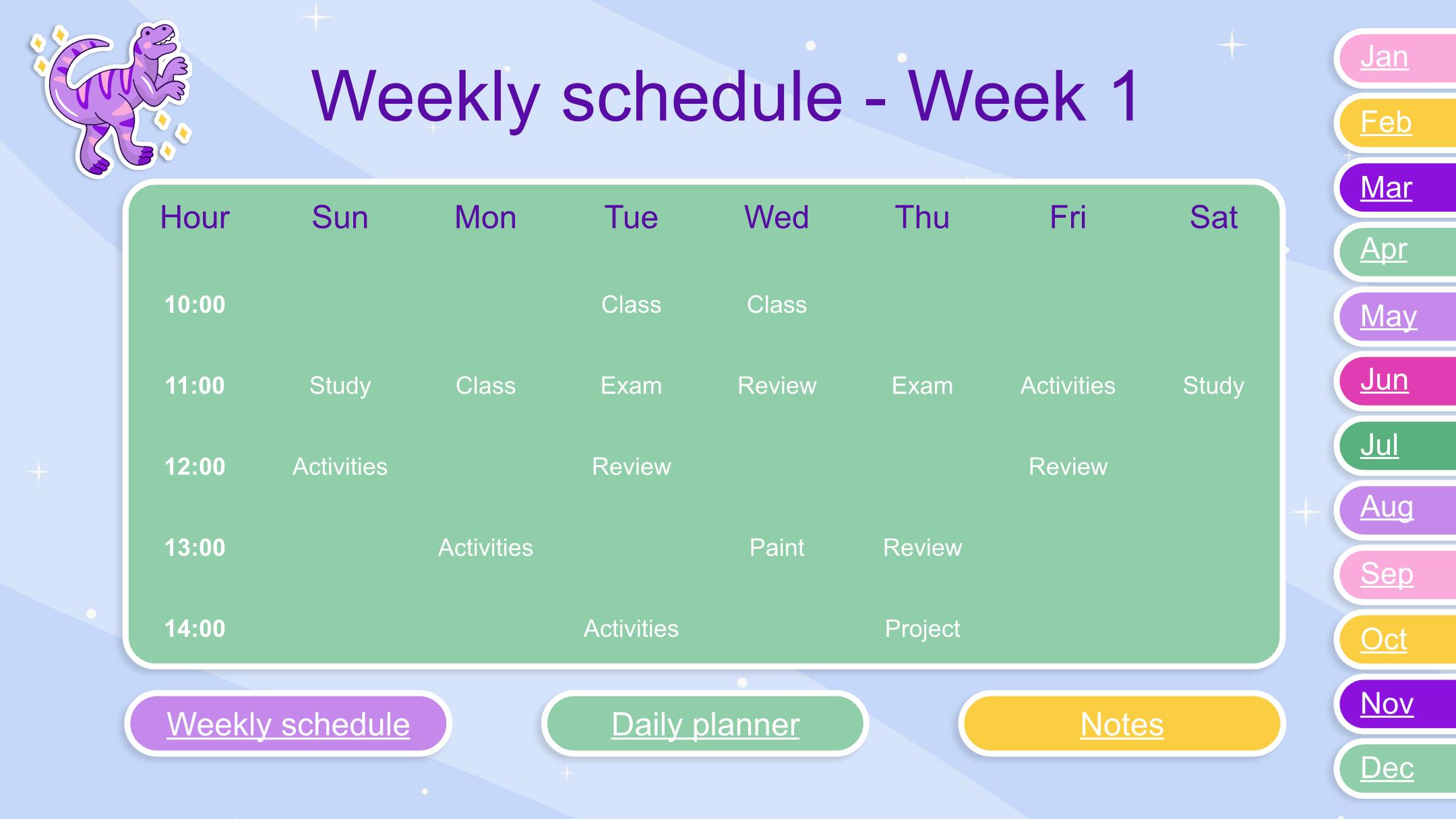 Weekly schedule - Week 1

| Hour | Sun | Mon | Tue | Wed | Thu | Fri | Sat |
|---|---|---|---|---|---|---|---|
| 10:00 | | | Class | Class | | | |
| 11:00 | Study | Class | Exam | Review | Exam | Activities | Study |
| 12:00 | Activities | | Review | | | Review | |
| 13:00 | | Activities | | Paint | Review | | |
| 14:00 | | | Activities | | Project | | |

Weekly schedule
Daily planner
Notes

Jan
Feb
Mar
Apr
May
Jun
Jul
Aug
Sep
Oct
Nov
Dec